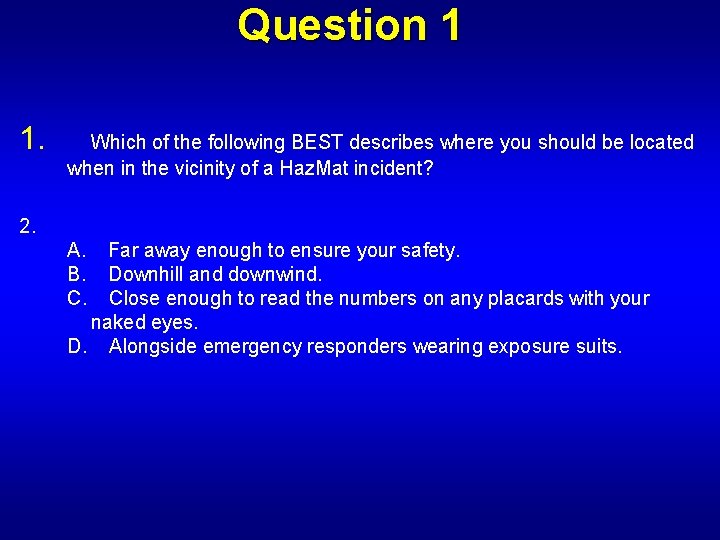 Question 1

1. Which of the following BEST describes where you should be located when in the vicinity of a HazMat incident?

2.

A. Far away enough to ensure your safety.
B. Downhill and downwind.
C. Close enough to read the numbers on any placards with your naked eyes.
D. Alongside emergency responders wearing exposure suits.